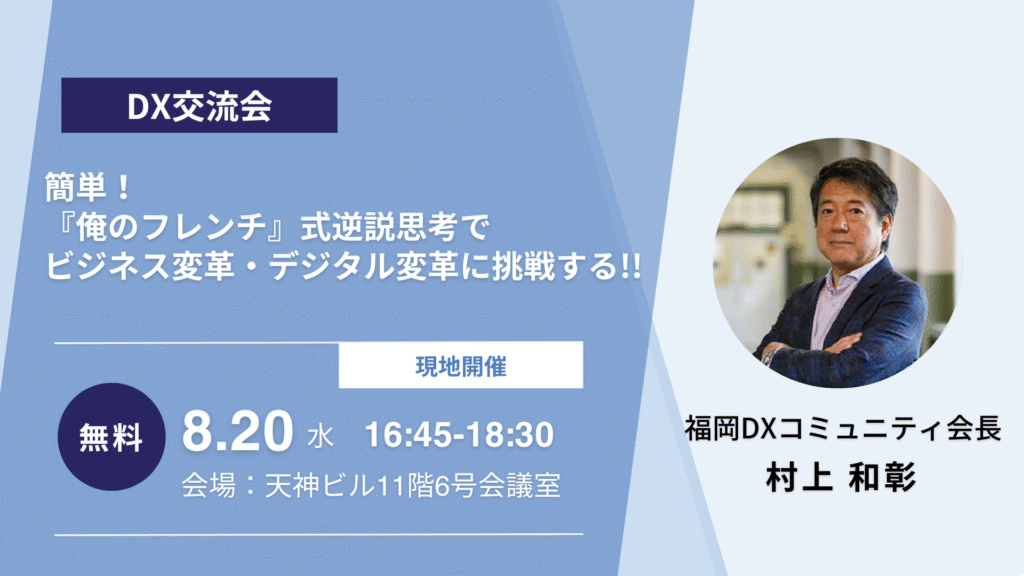 DX交流会

簡単！
『俺のフレンチ』式逆説思考で
ビジネス変革・デジタル変革に挑戦する!!

現地開催

無料

8.20 水 16:45-18:30

会場：天神ビル11階6号会議室

福岡DXコミュニティ会長
村上 和彰